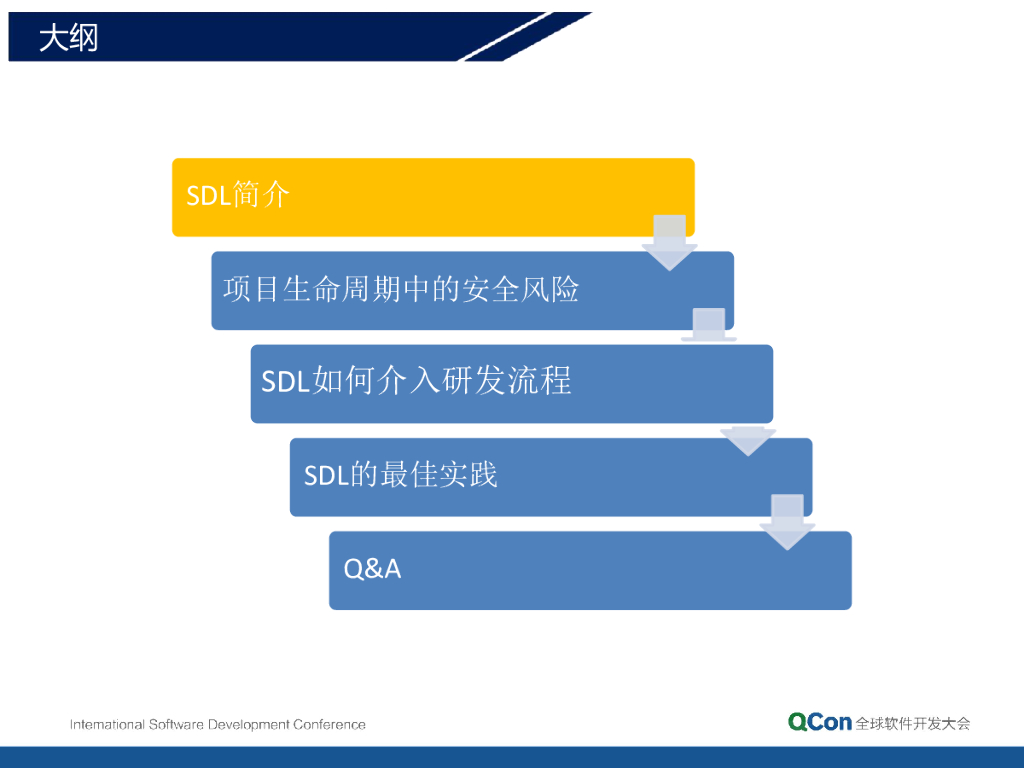 大纲

SDL简介

项目生命周期中的安全风险

SDL如何介入研发流程

SDL的最佳实践

Q&A

International Software Development Conference

QCon 全球软件开发大会